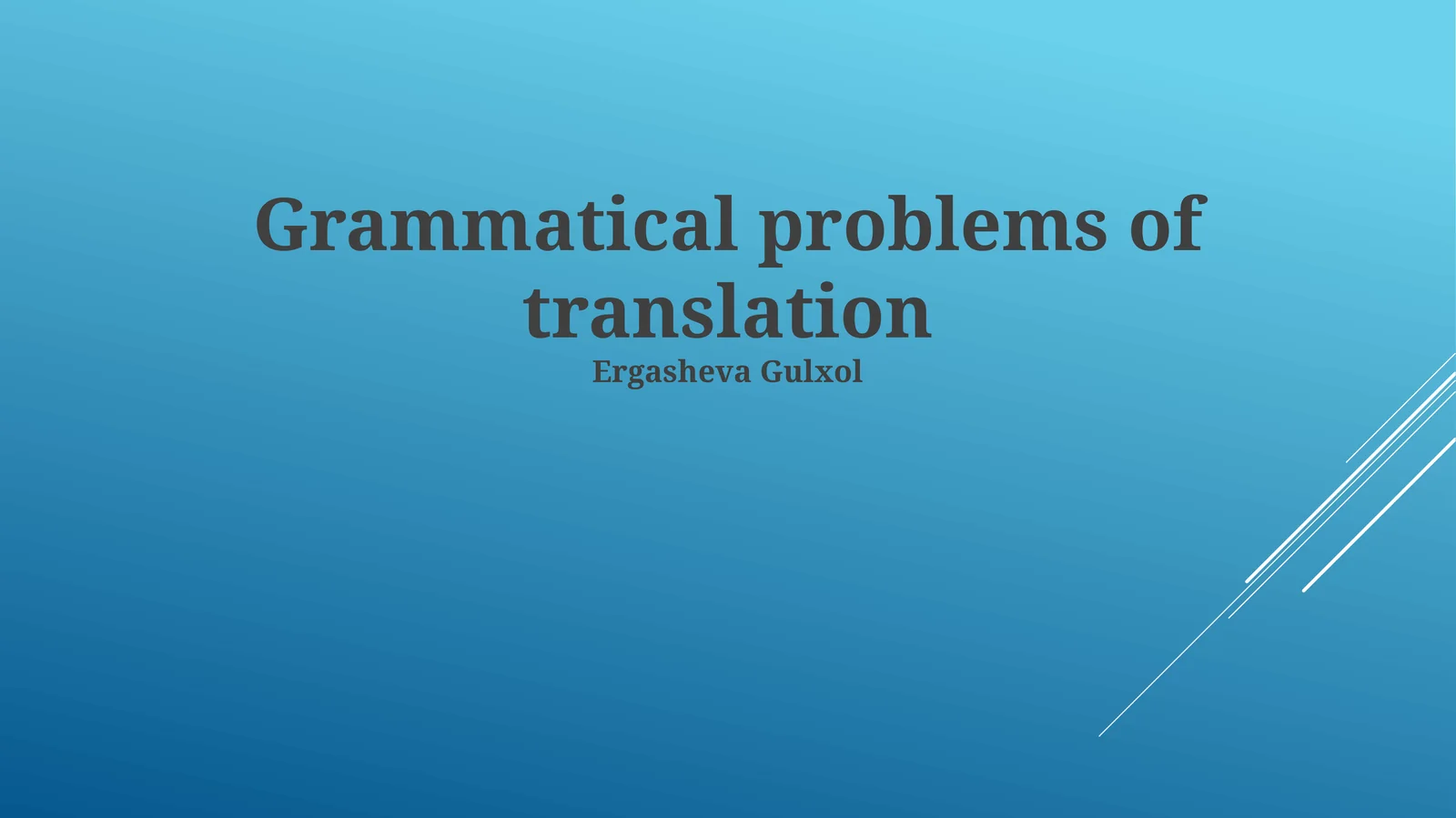 Grammatical problems of translation

Ergasheva Gulxol